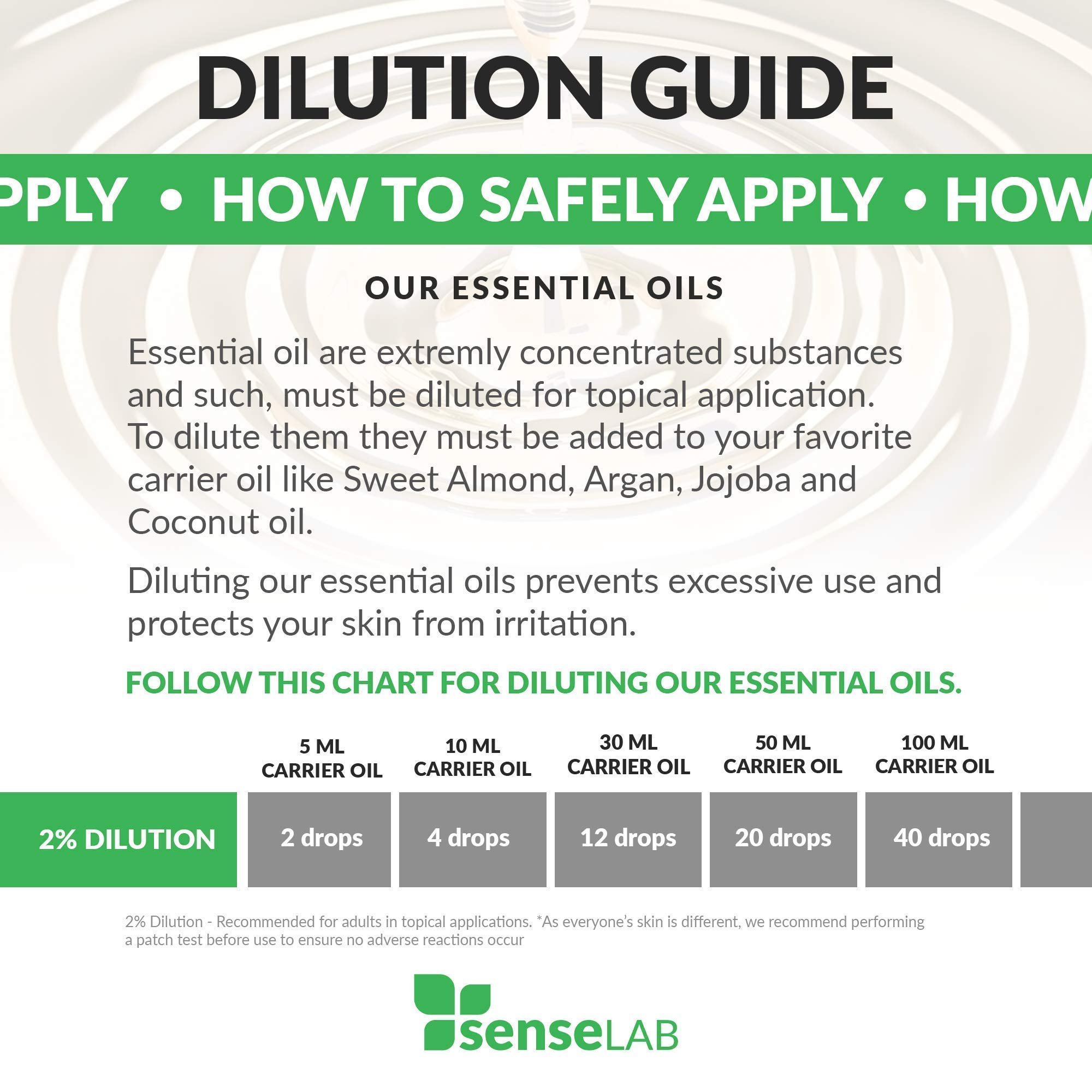 DILUTION GUIDE

PPLY • HOW TO SAFELY APPLY • HOW

OUR ESSENTIAL OILS

Essential oil are extremly concentrated substances and such, must be diluted for topical application. To dilute them they must be added to your favorite carrier oil like Sweet Almond, Argan, Jojoba and Coconut oil.

Diluting our essential oils prevents excessive use and protects your skin from irritation.

FOLLOW THIS CHART FOR DILUTING OUR ESSENTIAL OILS.

| | 5 ML CARRIER OIL | 10 ML CARRIER OIL | 30 ML CARRIER OIL | 50 ML CARRIER OIL | 100 ML CARRIER OIL |
|---|---|---|---|---|---|
| 2% DILUTION | 2 drops | 4 drops | 12 drops | 20 drops | 40 drops |

2% Dilution - Recommended for adults in topical applications. *As everyone's skin is different, we recommend performing a patch test before use to ensure no adverse reactions occur

senseLAB